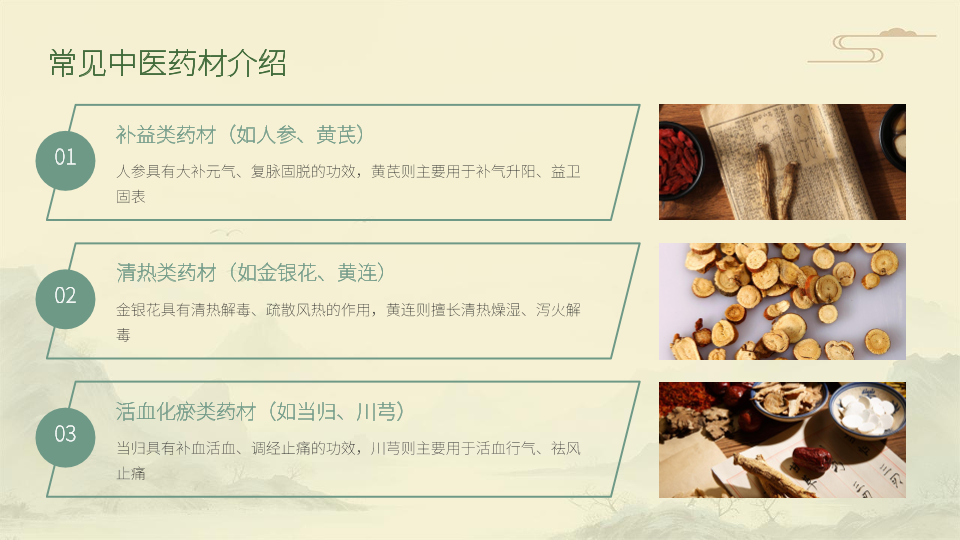 常见中医药材介绍

01

补益类药材（如人参、黄芪）

人参具有大补元气、复脉固脱的功效，黄芪则主要用于补气升阳、益卫固表

02

清热类药材（如金银花、黄连）

金银花具有清热解毒、疏散风热的作用，黄连则擅长清热燥湿、泻火解毒

03

活血化瘀类药材（如当归、川芎）

当归具有补血活血、调经止痛的功效，川芎则主要用于活血行气、祛风止痛